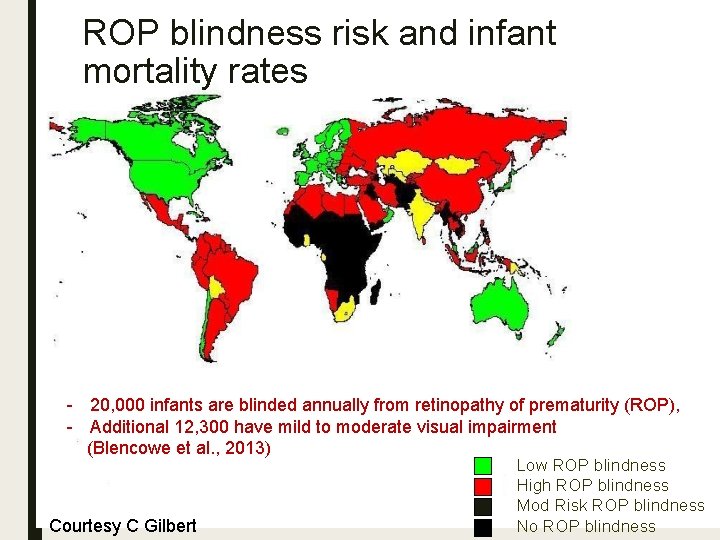 ROP blindness risk and infant mortality rates

- 20,000 infants are blinded annually from retinopathy of prematurity (ROP),
- Additional 12,300 have mild to moderate visual impairment (Blencowe et al., 2013)

Low ROP blindness
High ROP blindness
Mod Risk ROP blindness
No ROP blindness

Courtesy C Gilbert